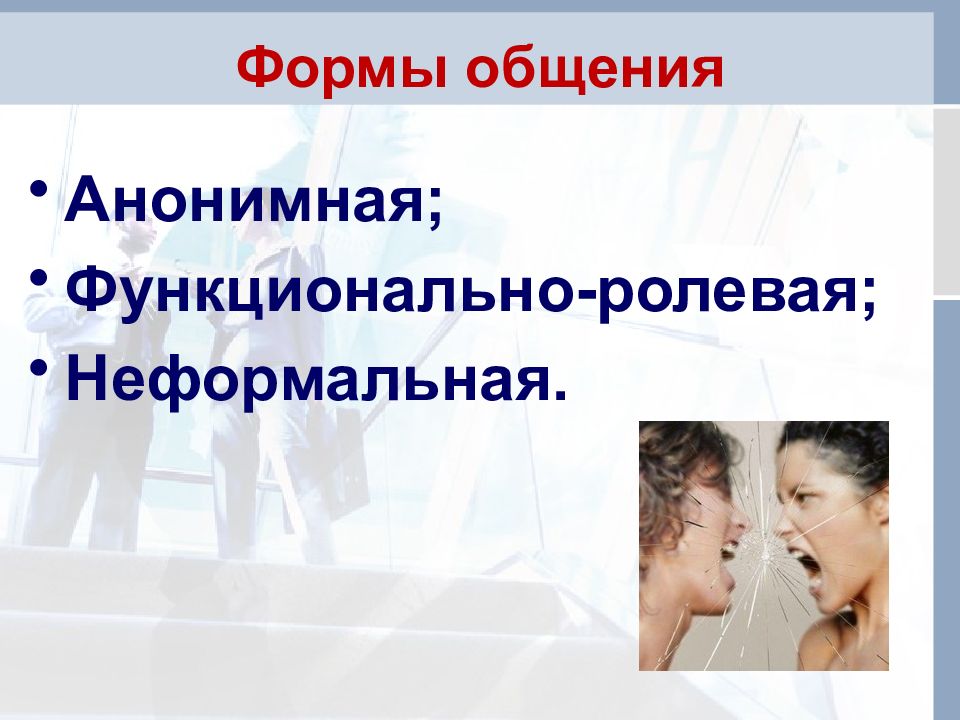 Формы общения

• Анонимная;
• Функционально-ролевая;
• Неформальная.